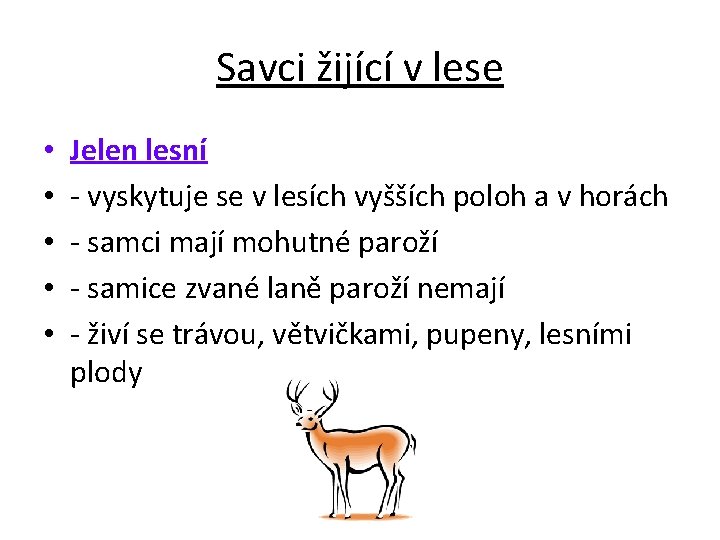 Savci žijící v lese

• Jelen lesní
• - vyskytuje se v lesích vyšších poloh a v horách
• - samci mají mohutné paroží
• - samice zvané laně paroží nemají
• - živí se trávou, větvičkami, pupeny, lesními plody